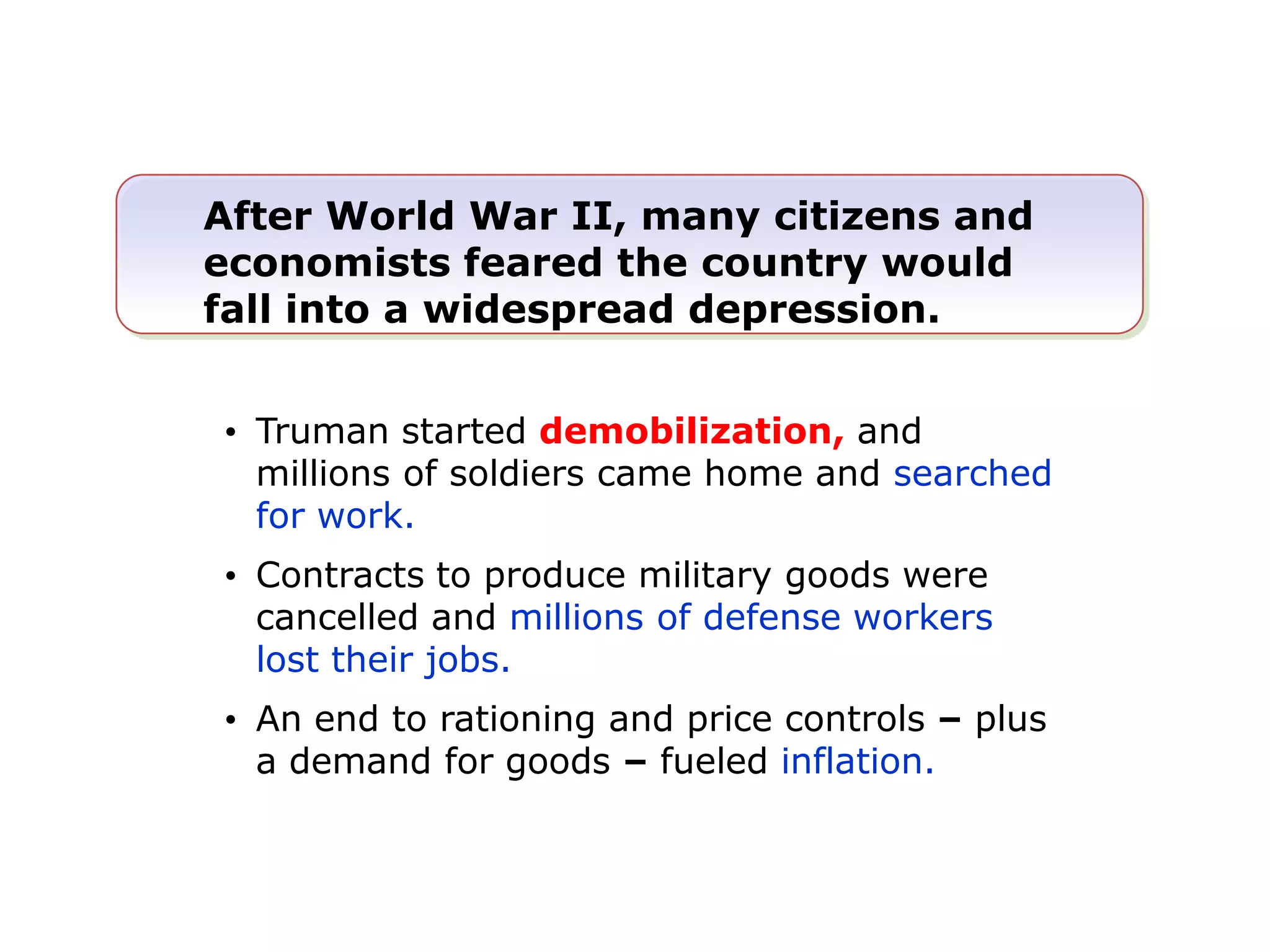 After World War II, many citizens and economists feared the country would fall into a widespread depression.

• Truman started demobilization, and millions of soldiers came home and searched for work.

• Contracts to produce military goods were cancelled and millions of defense workers lost their jobs.

• An end to rationing and price controls – plus a demand for goods – fueled inflation.